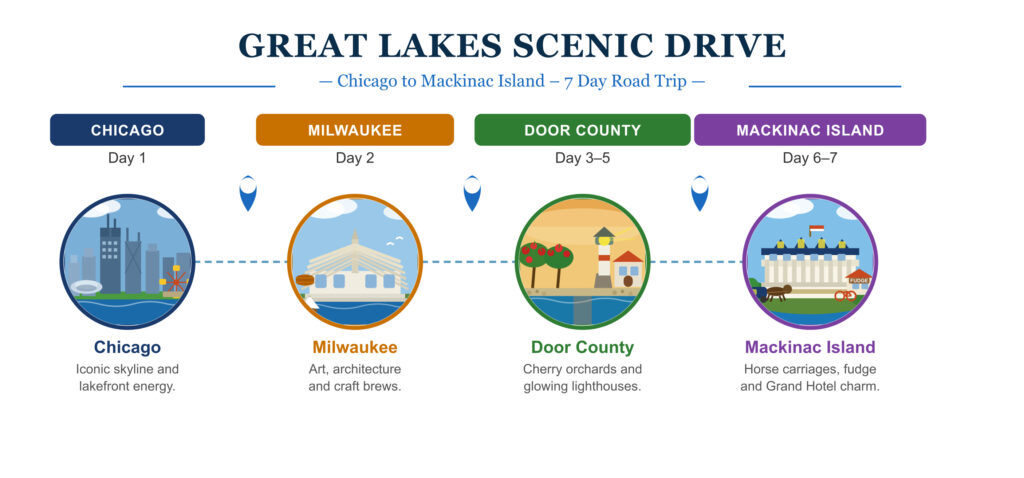 GREAT LAKES SCENIC DRIVE

— Chicago to Mackinac Island – 7 Day Road Trip —

CHICAGO
Day 1

MILWAUKEE
Day 2

DOOR COUNTY
Day 3–5

MACKINAC ISLAND
Day 6–7

FUDGE

Chicago
Iconic skyline and lakefront energy.

Milwaukee
Art, architecture and craft brews.

Door County
Cherry orchards and glowing lighthouses.

Mackinac Island
Horse carriages, fudge and Grand Hotel charm.